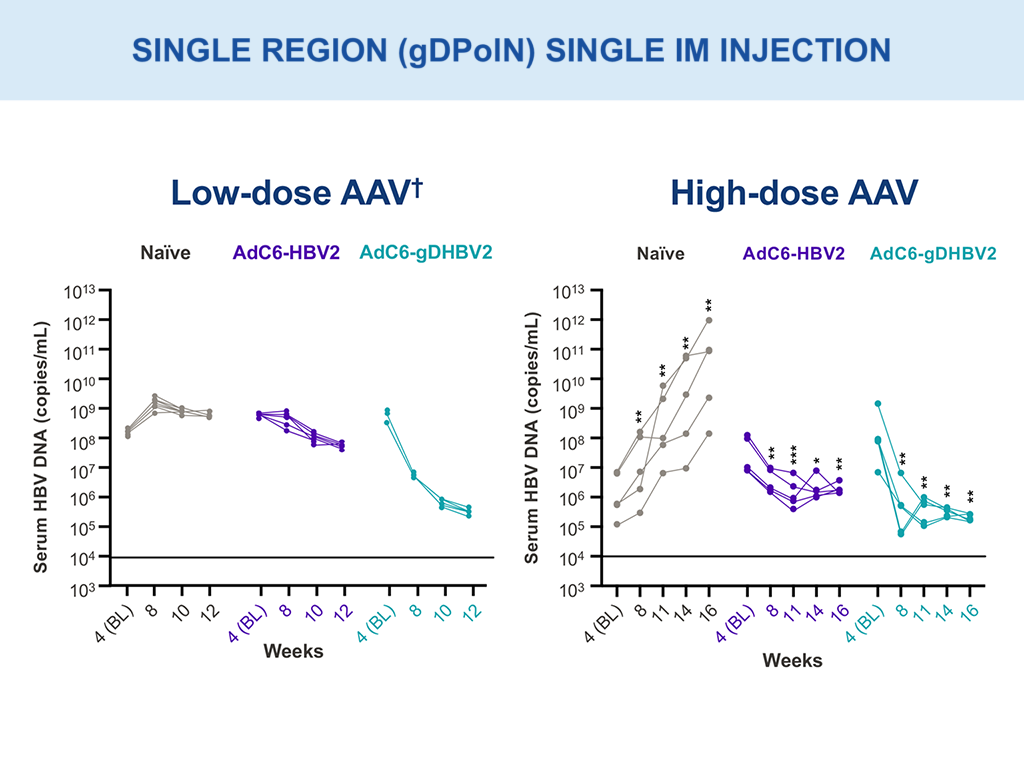 SINGLE REGION (gDPolN) SINGLE IM INJECTION

Low-dose AAV†

Naïve AdC6-HBV2 AdC6-gDHBV2

Serum HBV DNA (copies/mL)

$10^{13}$
$10^{12}$
$10^{11}$
$10^{10}$
$10^{9}$
$10^{8}$
$10^{7}$
$10^{6}$
$10^{5}$
$10^{4}$
$10^{3}$

4 (BL) 8 10 12 4 (BL) 8 10 12 4 (BL) 8 10 12

Weeks

High-dose AAV

Naïve AdC6-HBV2 AdC6-gDHBV2

Serum HBV DNA (copies/mL)

$10^{13}$
$10^{12}$
$10^{11}$
$10^{10}$
$10^{9}$
$10^{8}$
$10^{7}$
$10^{6}$
$10^{5}$
$10^{4}$
$10^{3}$

** ** ** **
** *** * **
** ** ** **

4 (BL) 8 11 14 16 4 (BL) 8 11 14 16 4 (BL) 8 11 14 16

Weeks